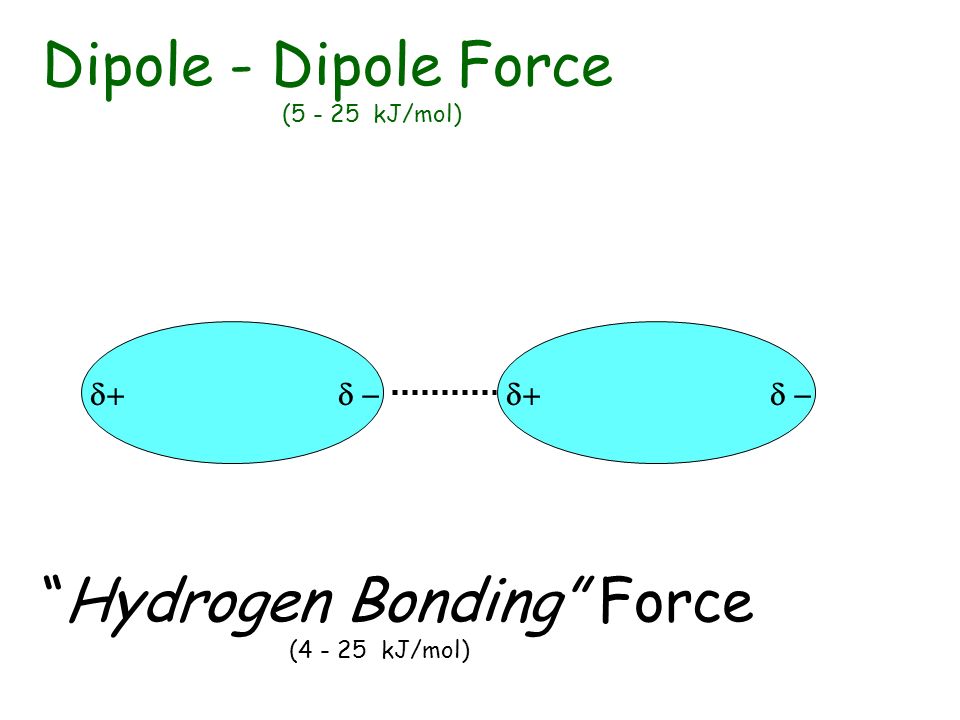 Dipole - Dipole Force
(5 - 25 kJ/mol)

$\delta+$ $\delta-$ $\delta+$ $\delta-$

"Hydrogen Bonding" Force
(4 - 25 kJ/mol)